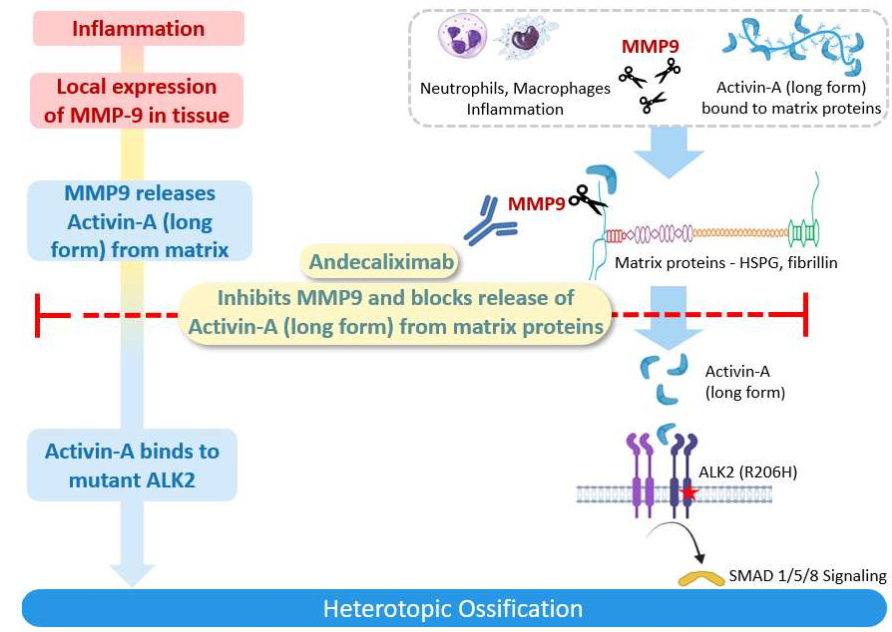 Inflammation

Local expression of MMP-9 in tissue

MMP9 releases Activin-A (long form) from matrix

Activin-A binds to mutant ALK2

Neutrophils, Macrophages Inflammation

MMP9

Activin-A (long form) bound to matrix proteins

MMP9

Matrix proteins - HSPG, fibrillin

Andecaliximab

Inhibits MMP9 and blocks release of Activin-A (long form) from matrix proteins

Activin-A (long form)

ALK2 (R206H)

SMAD 1/5/8 Signaling

Heterotopic Ossification